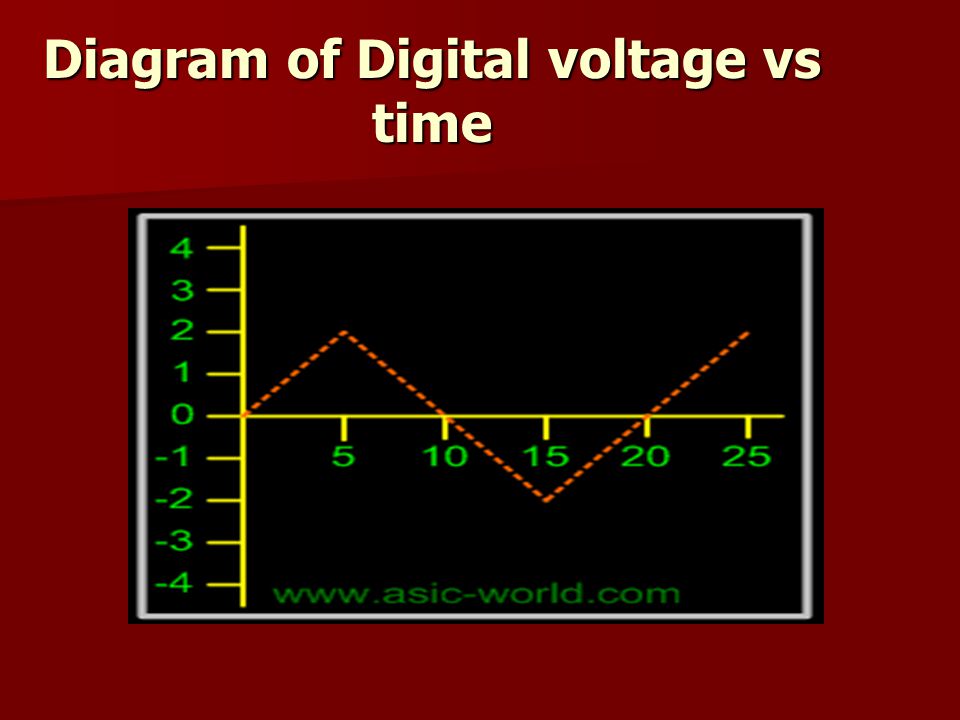 Diagram of Digital voltage vs time

4
3
2
1
0
-1
-2
-3
-4
5
10
15
20
25
www.asic-world.com